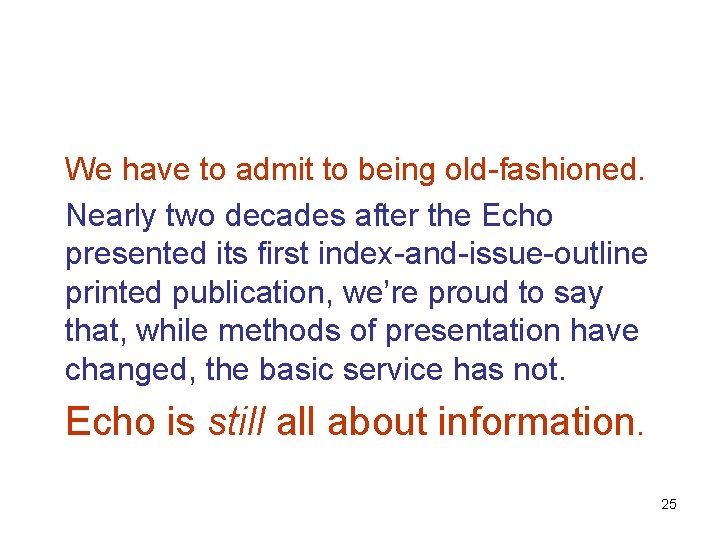 We have to admit to being old-fashioned.

Nearly two decades after the Echo presented its first index-and-issue-outline printed publication, we're proud to say that, while methods of presentation have changed, the basic service has not.

Echo is still all about information.

25